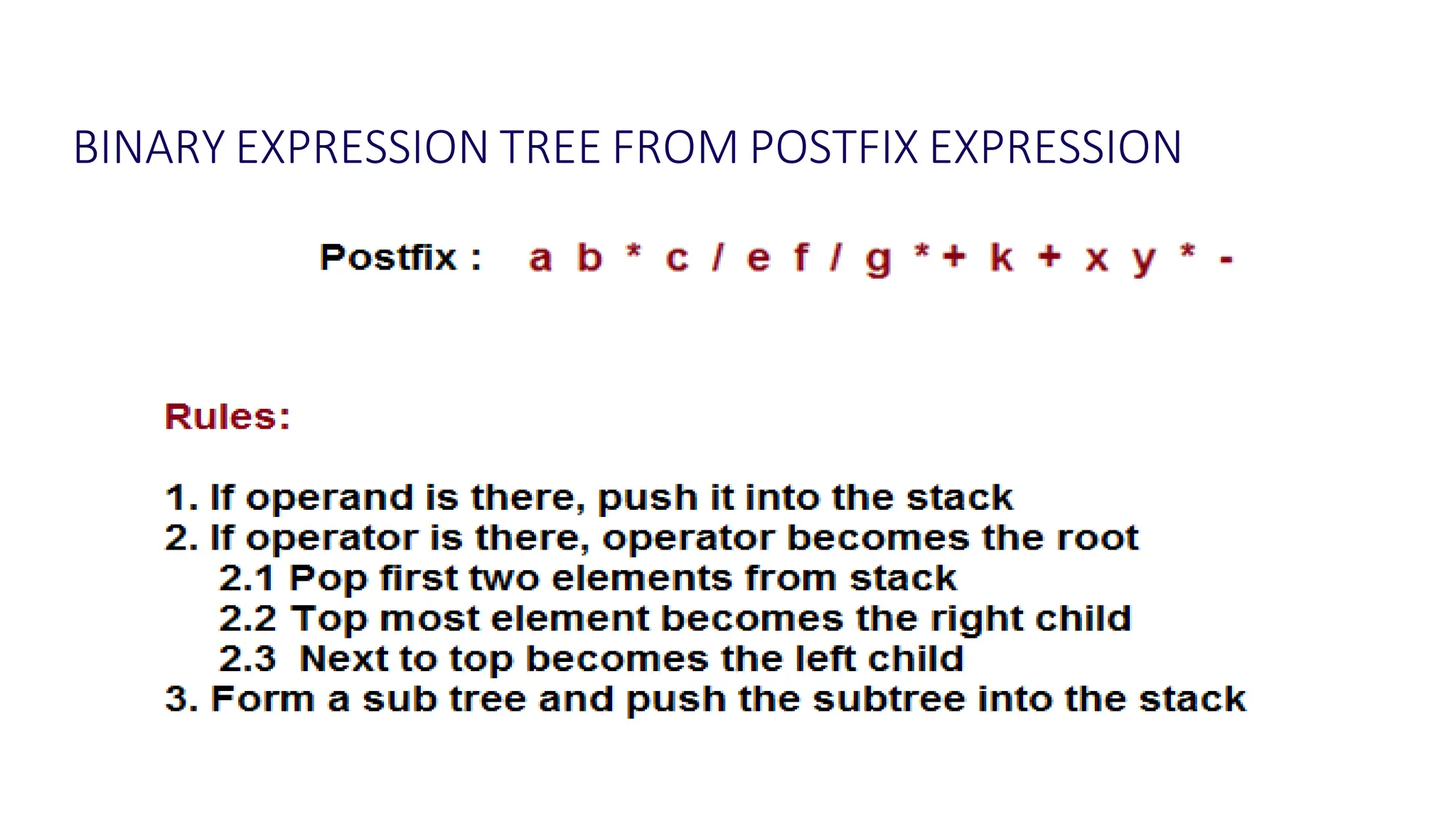 BINARY EXPRESSION TREE FROM POSTFIX EXPRESSION

Postfix : a b * c / e f / g * + k + x y * -

Rules:

1. If operand is there, push it into the stack
2. If operator is there, operator becomes the root
2.1 Pop first two elements from stack
2.2 Top most element becomes the right child
2.3 Next to top becomes the left child
3. Form a sub tree and push the subtree into the stack